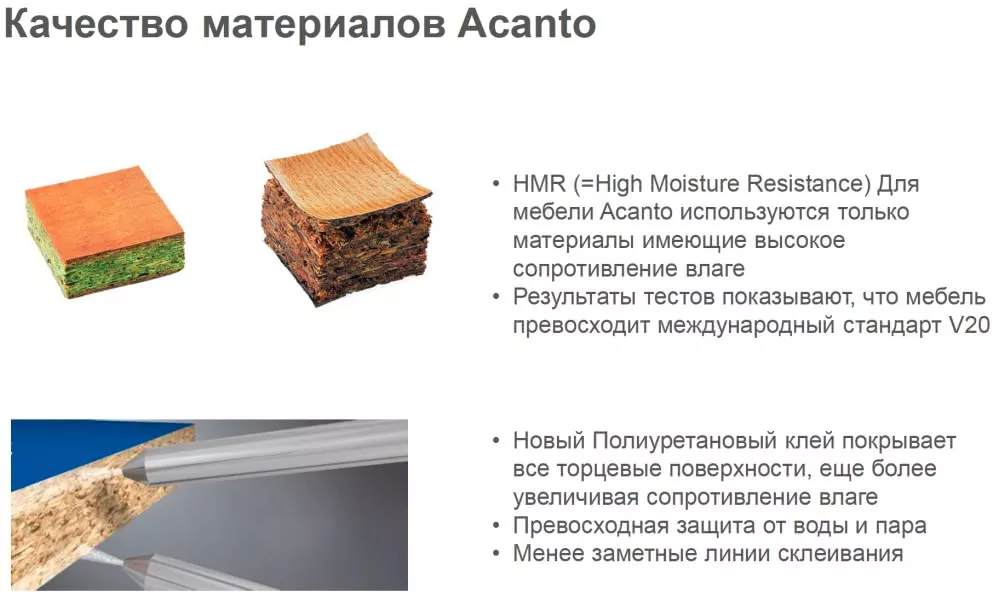 Качество материалов Acanto

• HMR (=High Moisture Resistance) Для мебели Acanto используются только материалы имеющие высокое сопротивление влаге
• Результаты тестов показывают, что мебель превосходит международный стандарт V20

• Новый Полиуретановый клей покрывает все торцевые поверхности, еще более увеличивая сопротивление влаге
• Превосходная защита от воды и пара
• Менее заметные линии склеивания